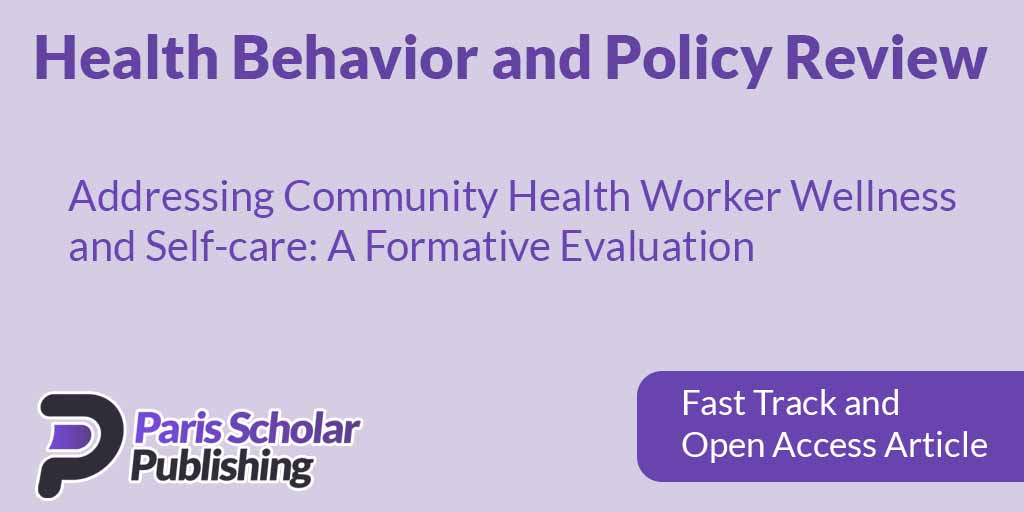 Health Behavior and Policy Review

Addressing Community Health Worker Wellness and Self-care: A Formative Evaluation

Paris Scholar Publishing

Fast Track and Open Access Article